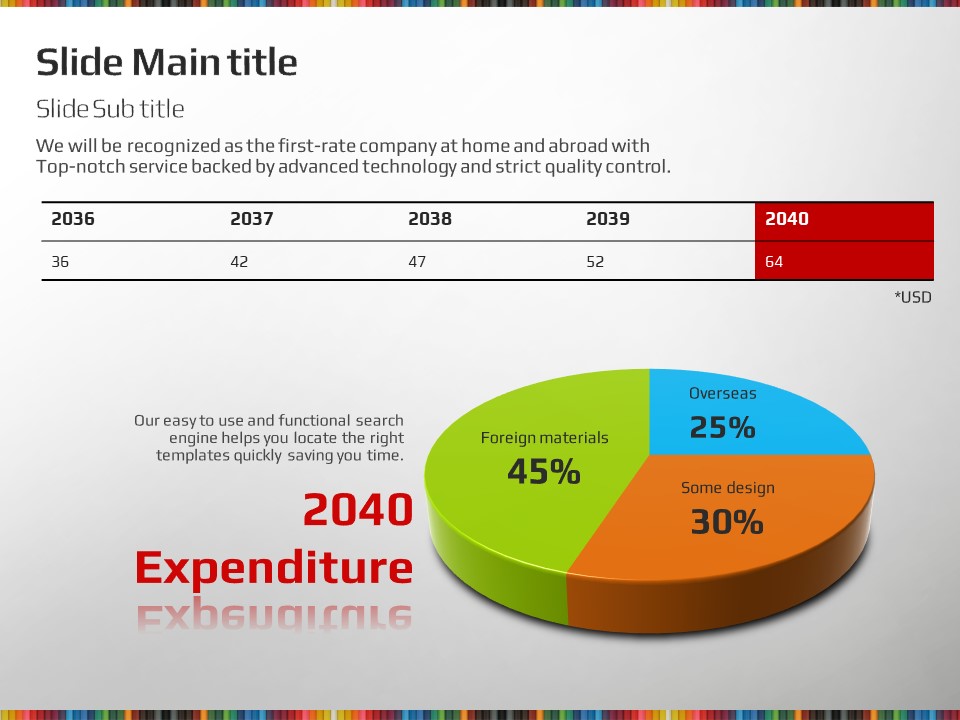 Slide Main title

Slide Sub title

We will be recognized as the first-rate company at home and abroad with Top-notch service backed by advanced technology and strict quality control.

| 2036 | 2037 | 2038 | 2039 | 2040 |
|---|---|---|---|---|
| 36 | 42 | 47 | 52 | 64 |

*USD

Our easy to use and functional search engine helps you locate the right templates quickly saving you time.

2040

Expenditure

Foreign materials
45%

Overseas
25%

Some design
30%